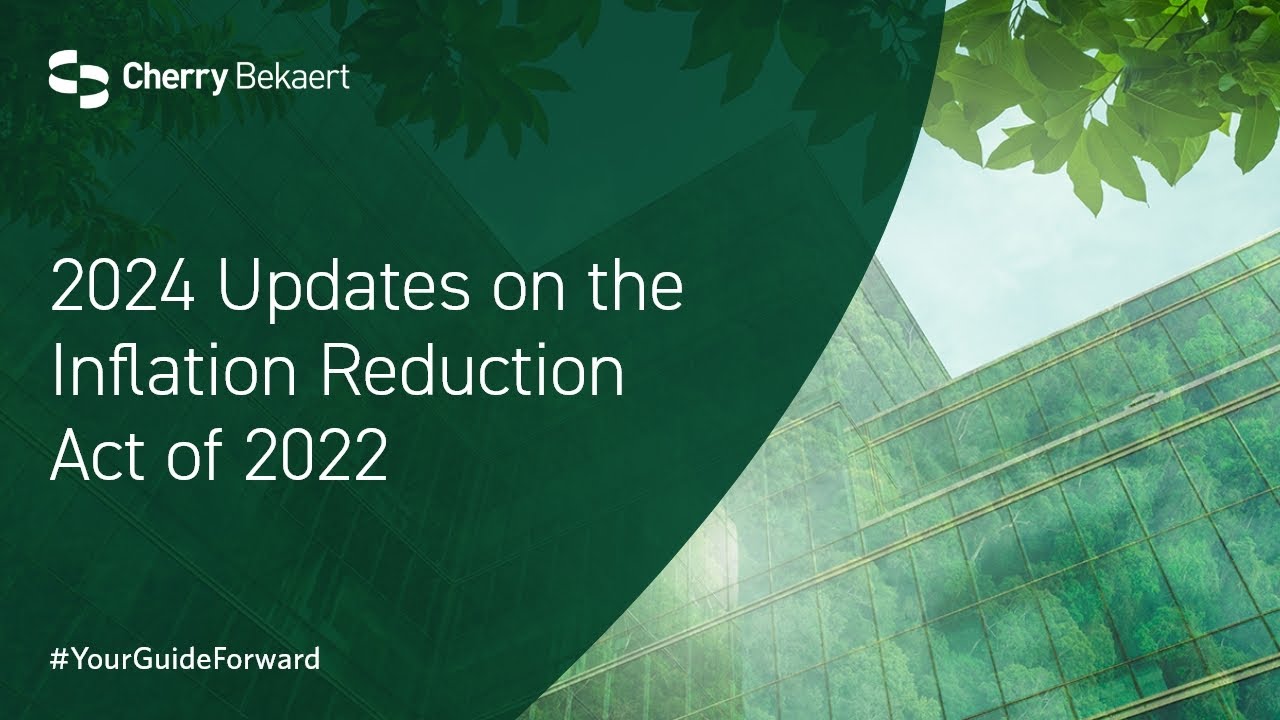 Cherry Bekaert

2024 Updates on the Inflation Reduction Act of 2022

#YourGuideForward